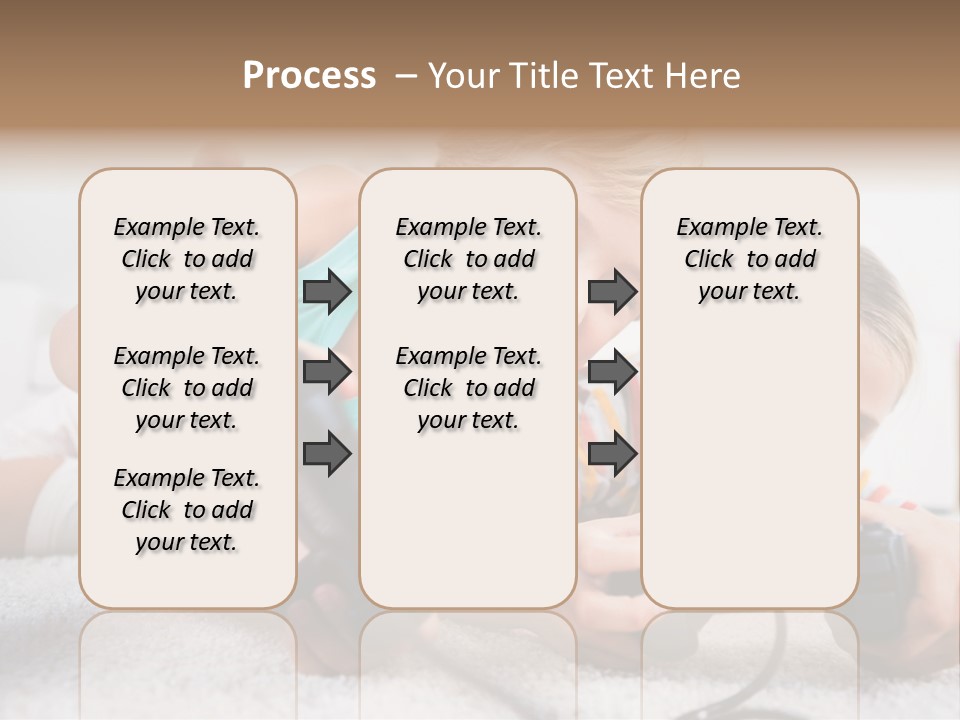 Process – Your Title Text Here

Example Text. Click to add your text.

Example Text. Click to add your text.

Example Text. Click to add your text.

Example Text. Click to add your text.

Example Text. Click to add your text.

Example Text. Click to add your text.